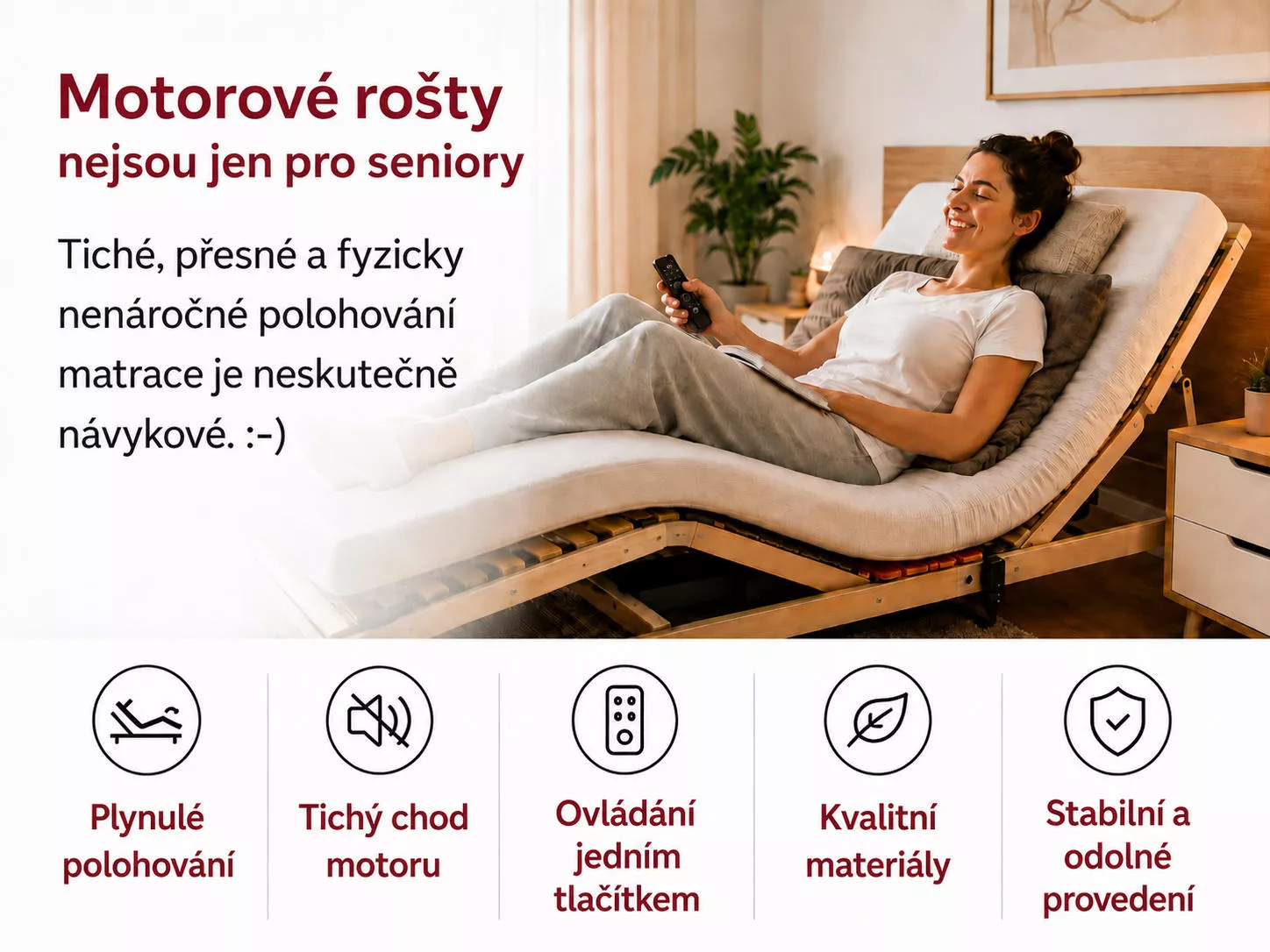 Motorové rošty
nejsou jen pro seniory

Tiché, přesné a fyzicky nenáročné polohování matrace je neskutečně návykové. :-)

Plynulé polohování

Tichý chod motoru

Ovládání jedním tlačítkem

Kvalitní materiály

Stabilní a odolné provedení